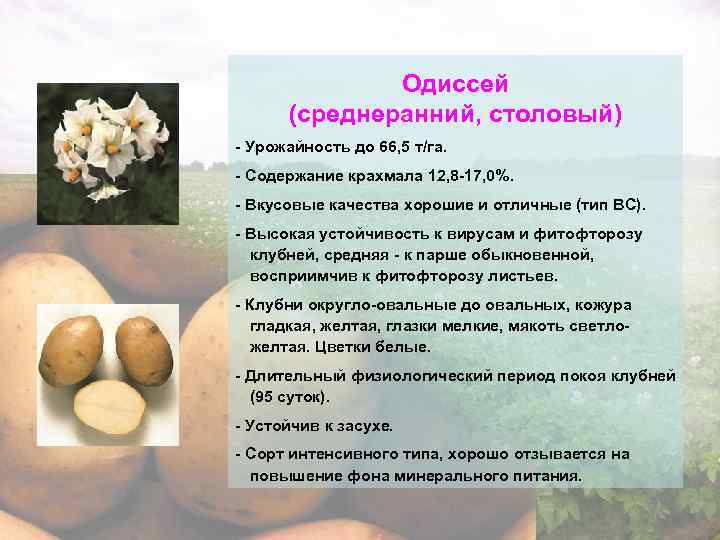 Одиссей
(среднеранний, столовый)

- Урожайность до 66,5 т/га.

- Содержание крахмала 12,8-17,0%.

- Вкусовые качества хорошие и отличные (тип ВС).

- Высокая устойчивость к вирусам и фитофторозу клубней, средняя - к парше обыкновенной, восприимчив к фитофторозу листьев.

- Клубни округло-овальные до овальных, кожура гладкая, желтая, глазки мелкие, мякоть светло-желтая. Цветки белые.

- Длительный физиологический период покоя клубней (95 суток).

- Устойчив к засухе.

- Сорт интенсивного типа, хорошо отзывается на повышение фона минерального питания.